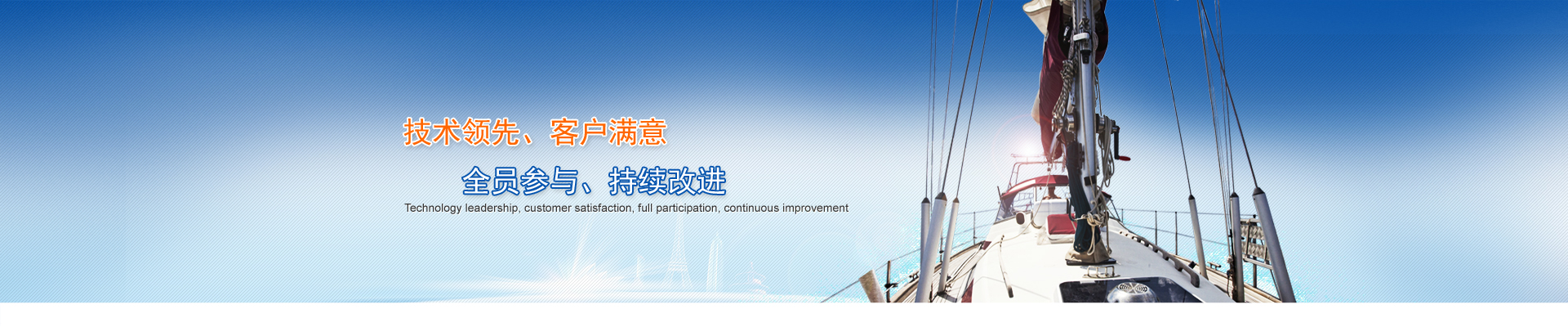 技术领先、客户满意

全员参与、持续改进

Technology leadership, customer satisfaction, full participation, continuous improvement